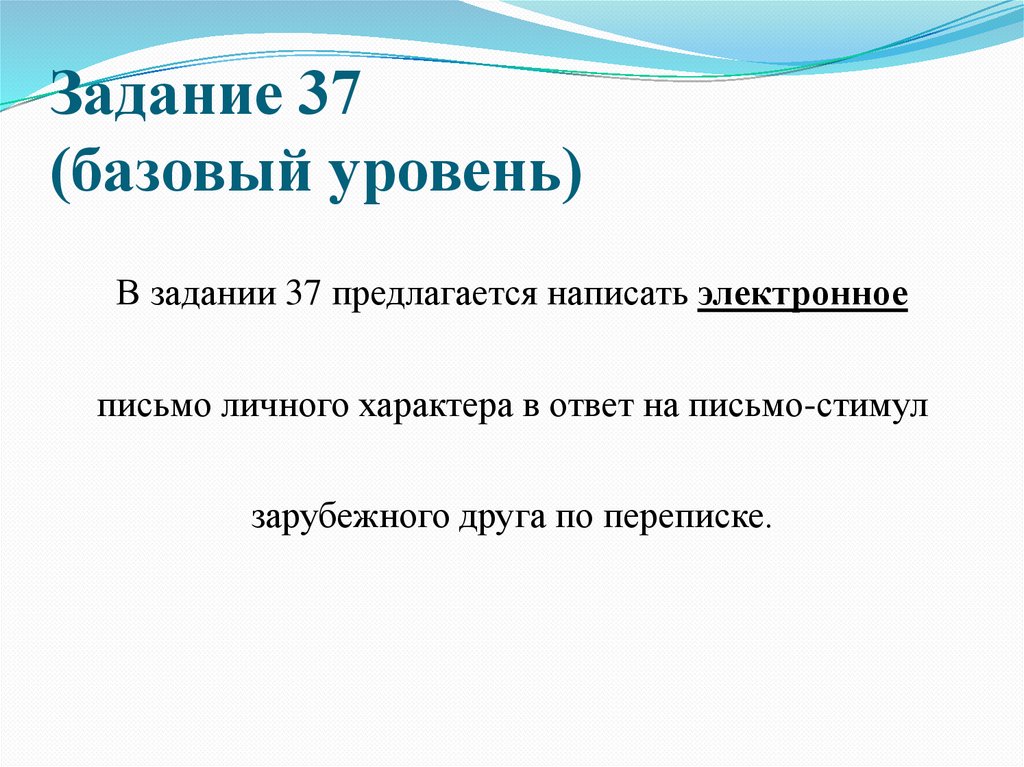 Задание 37
(базовый уровень)

В задании 37 предлагается написать электронное письмо личного характера в ответ на письмо-стимул зарубежного друга по переписке.